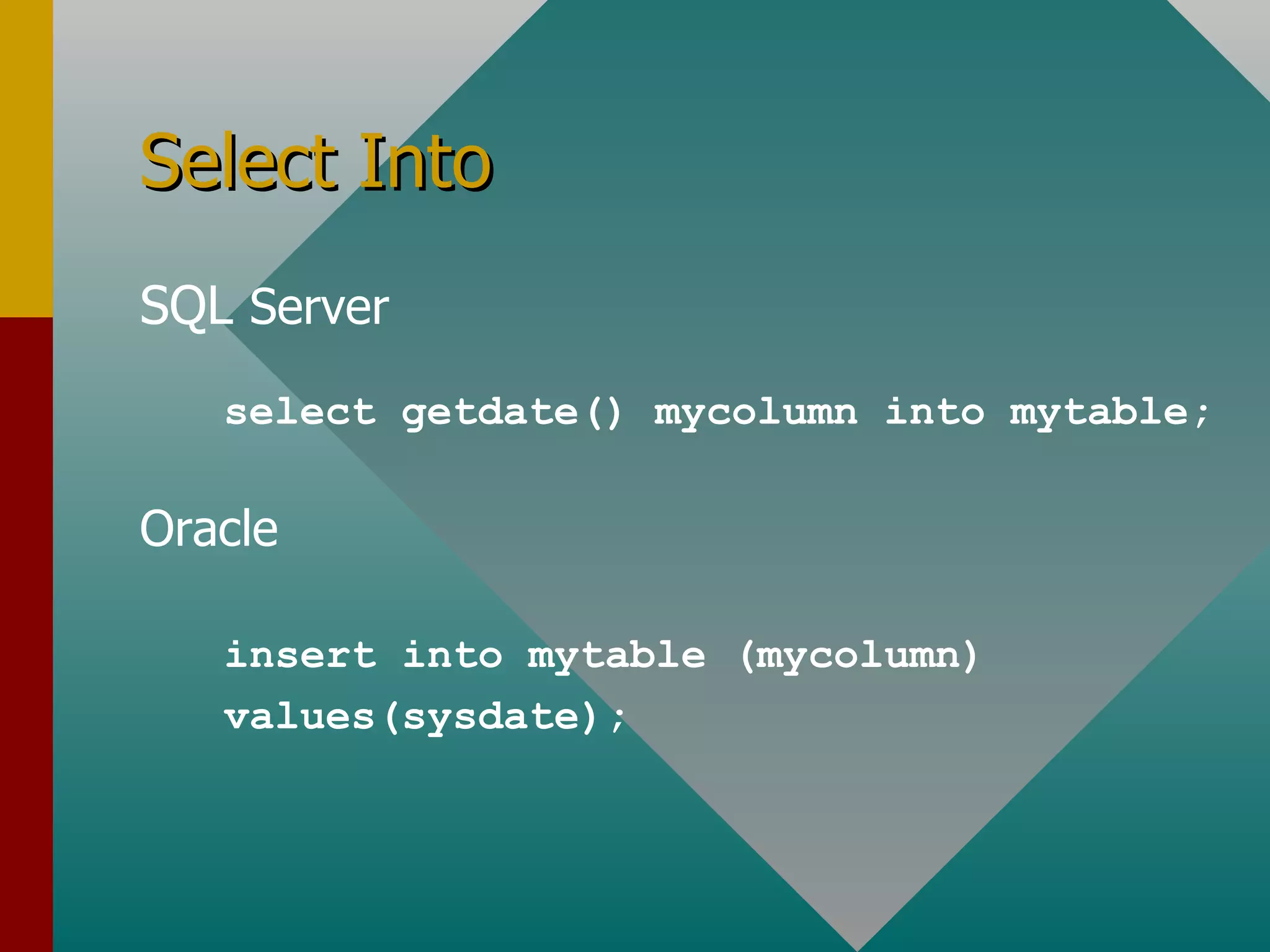 Select Into

SQL Server

select getdate() mycolumn into mytable;

Oracle

insert into mytable (mycolumn)
values(sysdate);